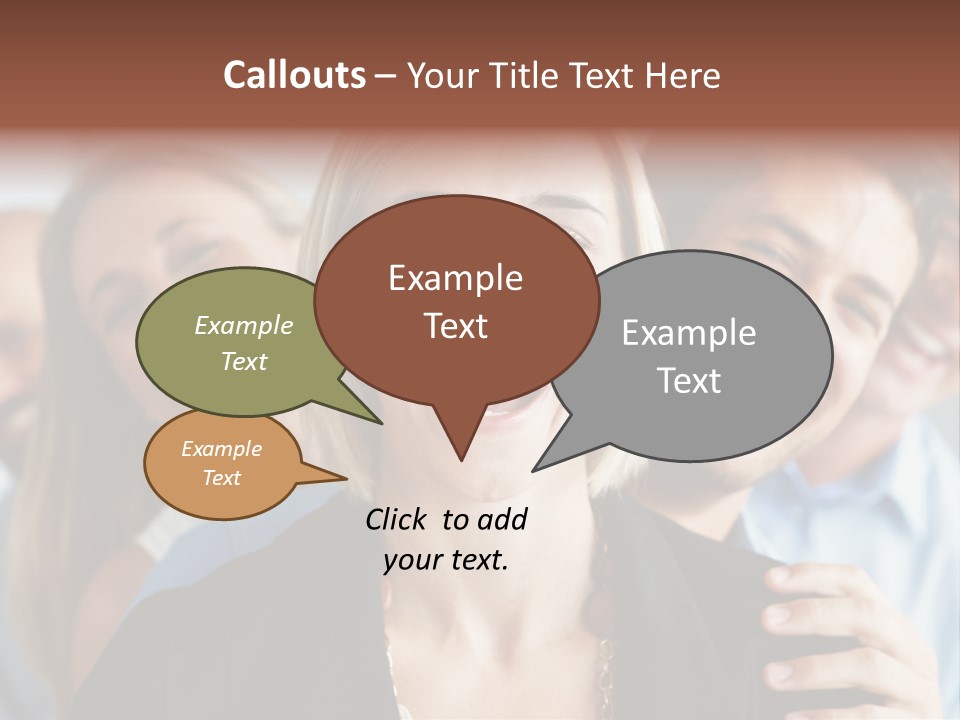 Callouts – Your Title Text Here

Example Text

Example Text

Example Text

Example Text

Click to add your text.